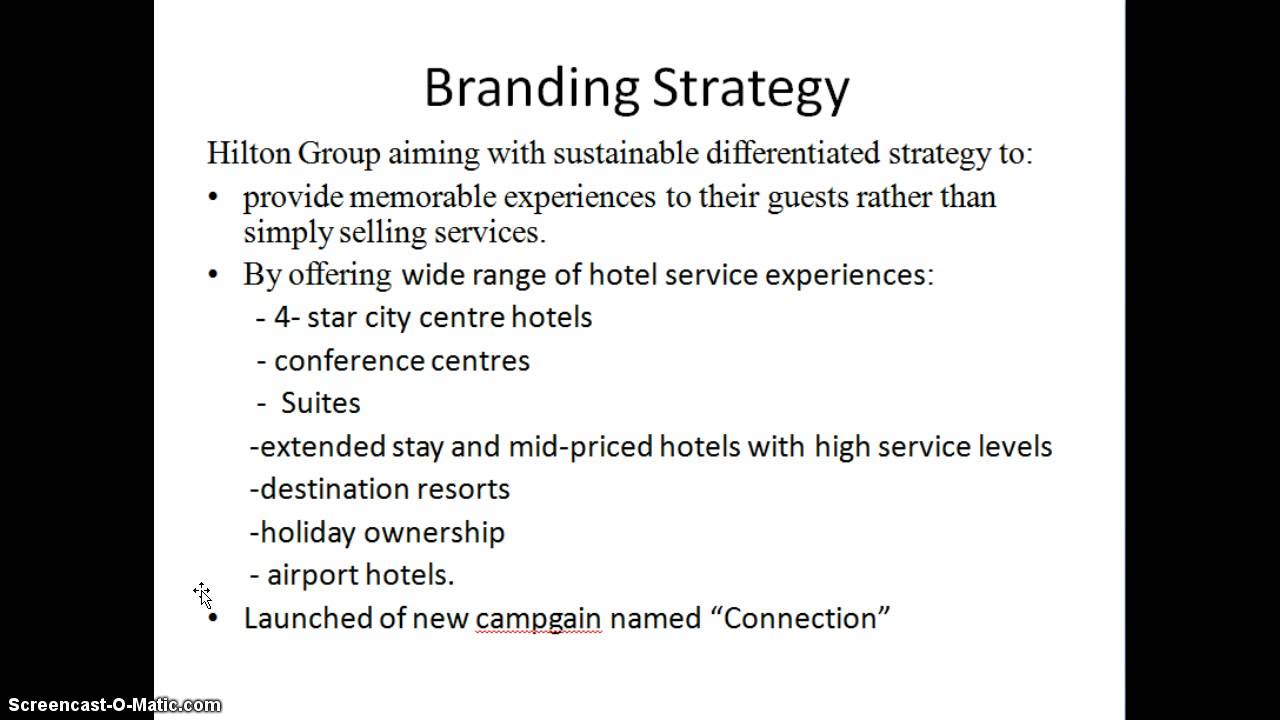 Branding Strategy

Hilton Group aiming with sustainable differentiated strategy to:

• provide memorable experiences to their guests rather than simply selling services.

• By offering wide range of hotel service experiences:

- 4- star city centre hotels

- conference centres

- Suites

-extended stay and mid-priced hotels with high service levels

-destination resorts

-holiday ownership

- airport hotels.

• Launched of new campgain named “Connection”

Screencast-O-Matic.com